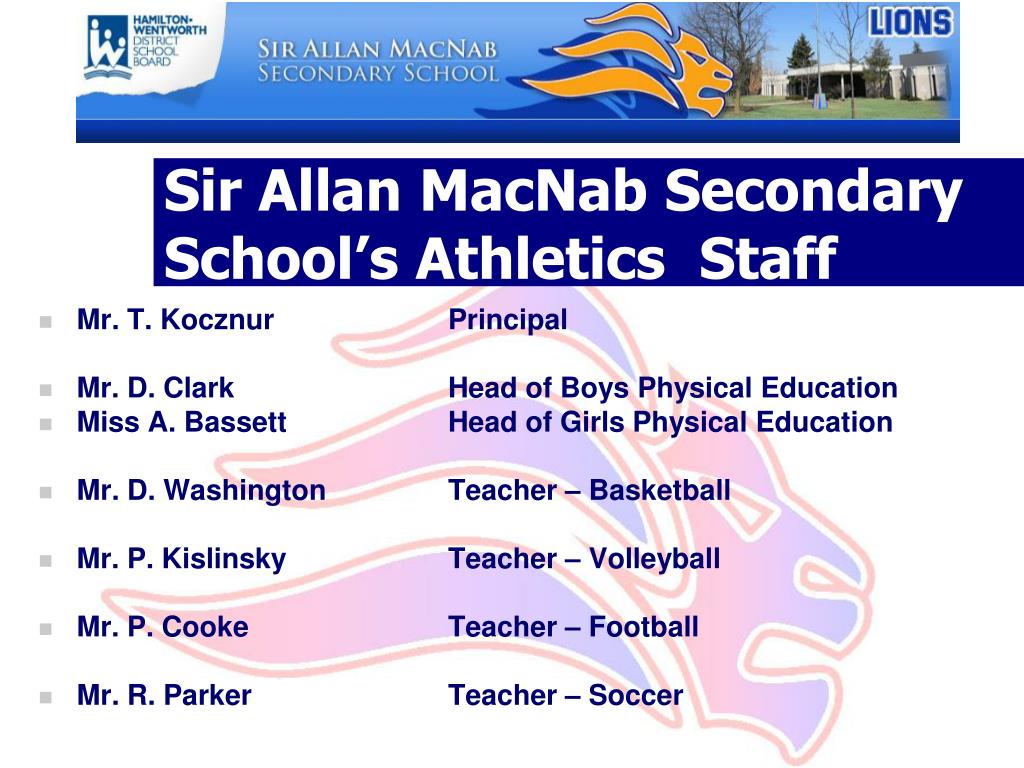 HAMILTON-WENTWORTH DISTRICT SCHOOL BOARD

SIR ALLAN MACNAB SECONDARY SCHOOL

LIONS

Sir Allan MacNab Secondary School's Athletics Staff

- Mr. T. Kocznur Principal

- Mr. D. Clark Head of Boys Physical Education
- Miss A. Bassett Head of Girls Physical Education

- Mr. D. Washington Teacher – Basketball

- Mr. P. Kislinsky Teacher – Volleyball

- Mr. P. Cooke Teacher – Football

- Mr. R. Parker Teacher – Soccer